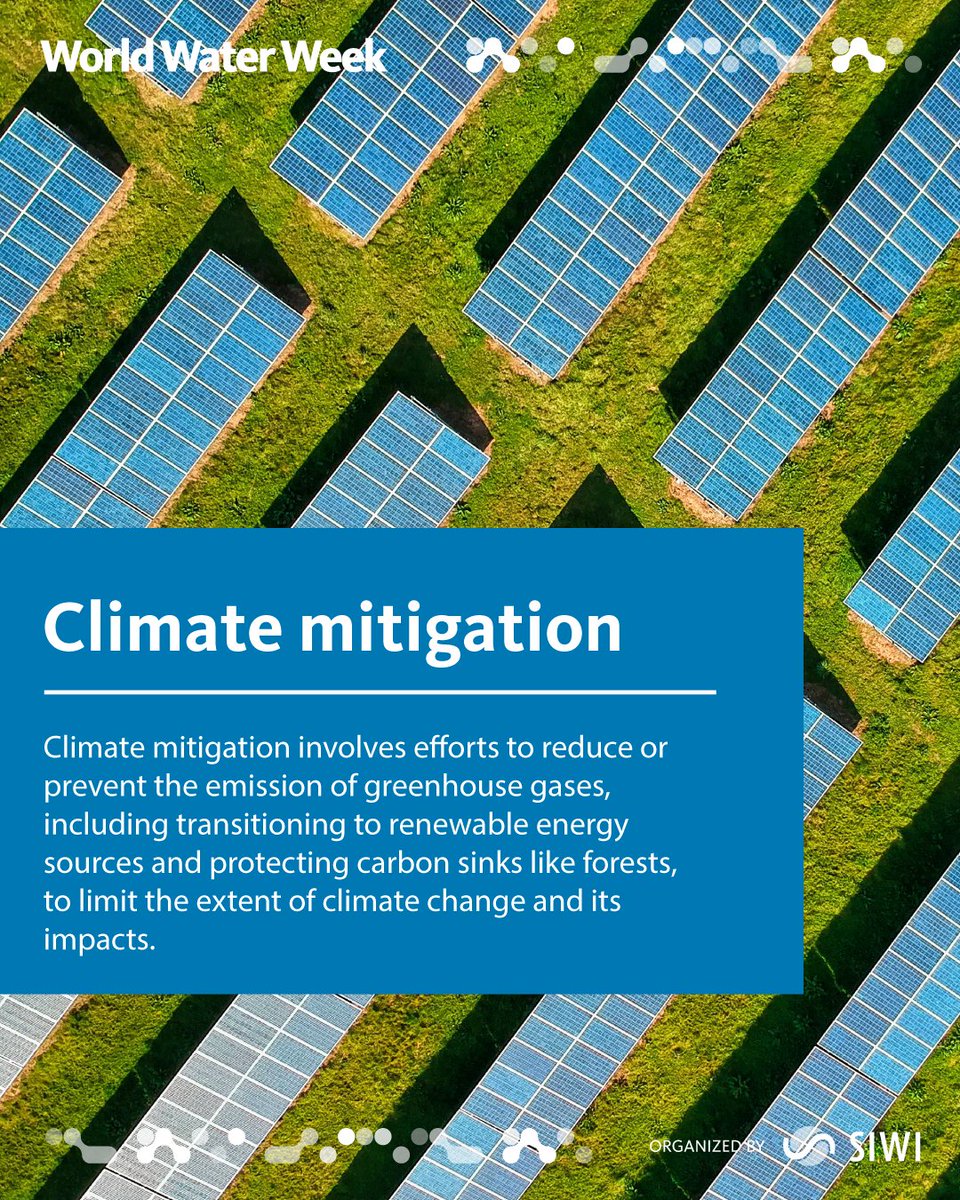 World Water Week

Climate mitigation

Climate mitigation involves efforts to reduce or prevent the emission of greenhouse gases, including transitioning to renewable energy sources and protecting carbon sinks like forests, to limit the extent of climate change and its impacts.

ORGANIZED BY SIWI